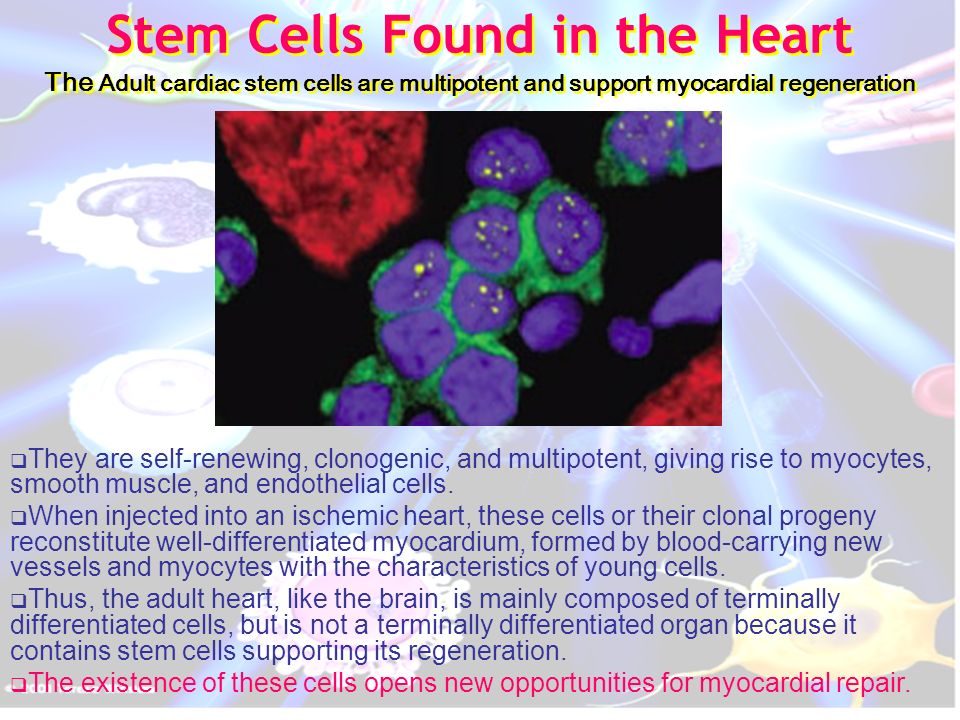 Stem Cells Found in the Heart

The Adult cardiac stem cells are multipotent and support myocardial regeneration

❑They are self-renewing, clonogenic, and multipotent, giving rise to myocytes, smooth muscle, and endothelial cells.

❑When injected into an ischemic heart, these cells or their clonal progeny reconstitute well-differentiated myocardium, formed by blood-carrying new vessels and myocytes with the characteristics of young cells.

❑Thus, the adult heart, like the brain, is mainly composed of terminally differentiated cells, but is not a terminally differentiated organ because it contains stem cells supporting its regeneration.

❑The existence of these cells opens new opportunities for myocardial repair.